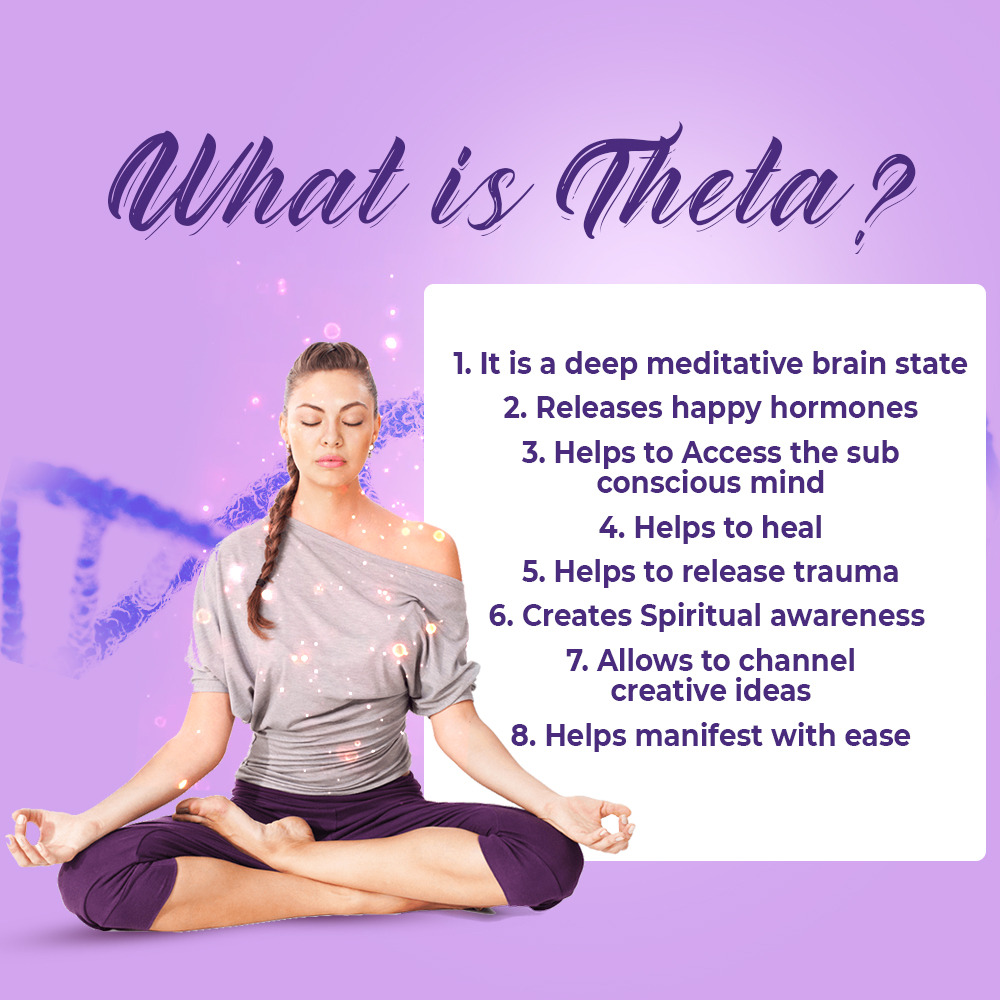 What is Theta?

1. It is a deep meditative brain state
2. Releases happy hormones
3. Helps to Access the sub conscious mind
4. Helps to heal
5. Helps to release trauma
6. Creates Spiritual awareness
7. Allows to channel creative ideas
8. Helps manifest with ease